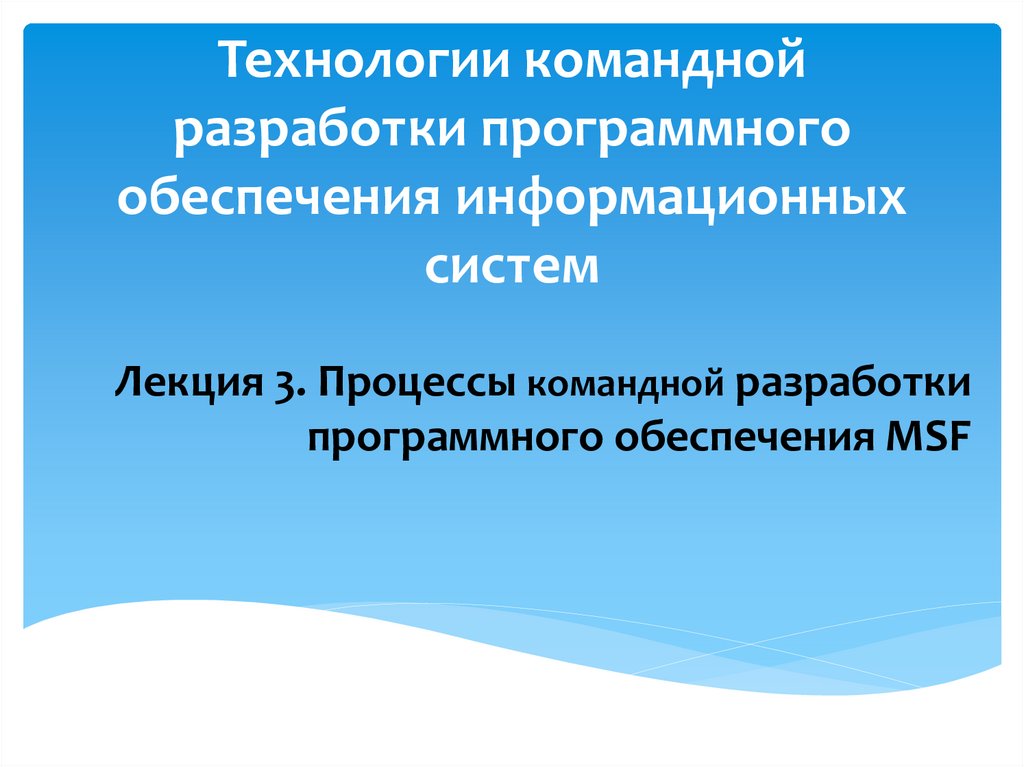 Технологии командной разработки программного обеспечения информационных систем

Лекция 3. Процессы командной разработки программного обеспечения MSF